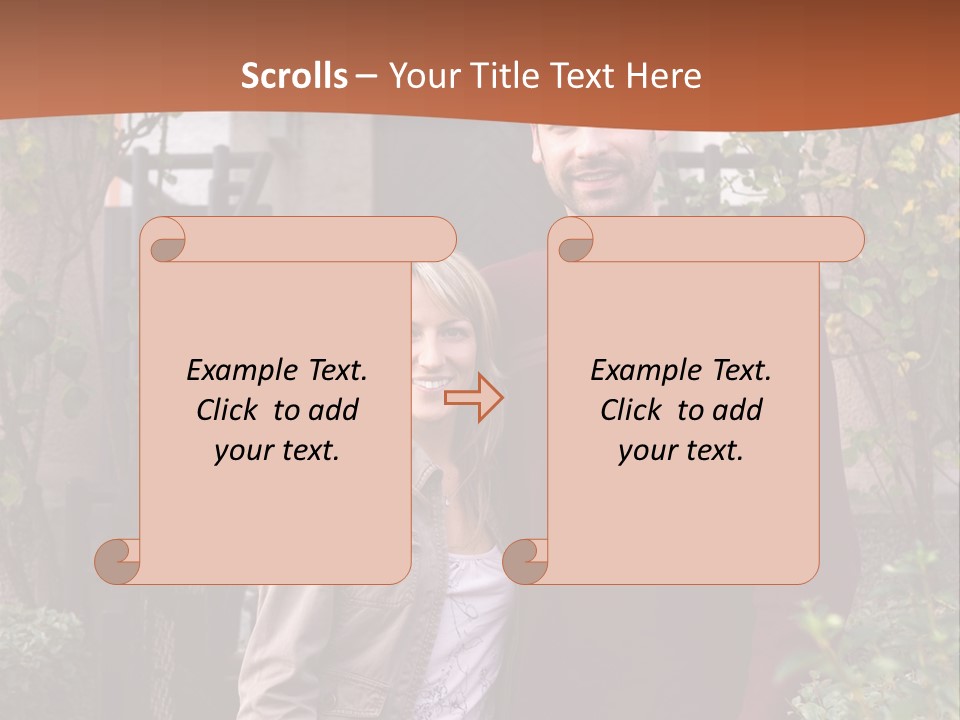 Scrolls – Your Title Text Here

Example Text. Click to add your text.

Example Text. Click to add your text.